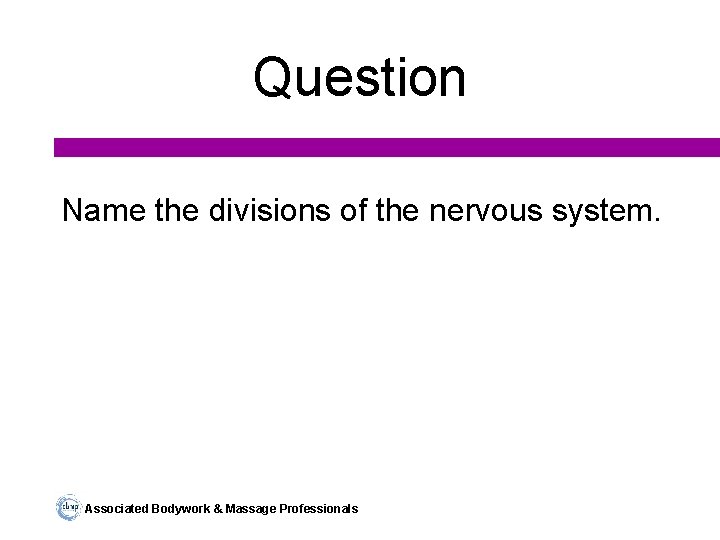 Question

Name the divisions of the nervous system.

abmp Associated Bodywork & Massage Professionals